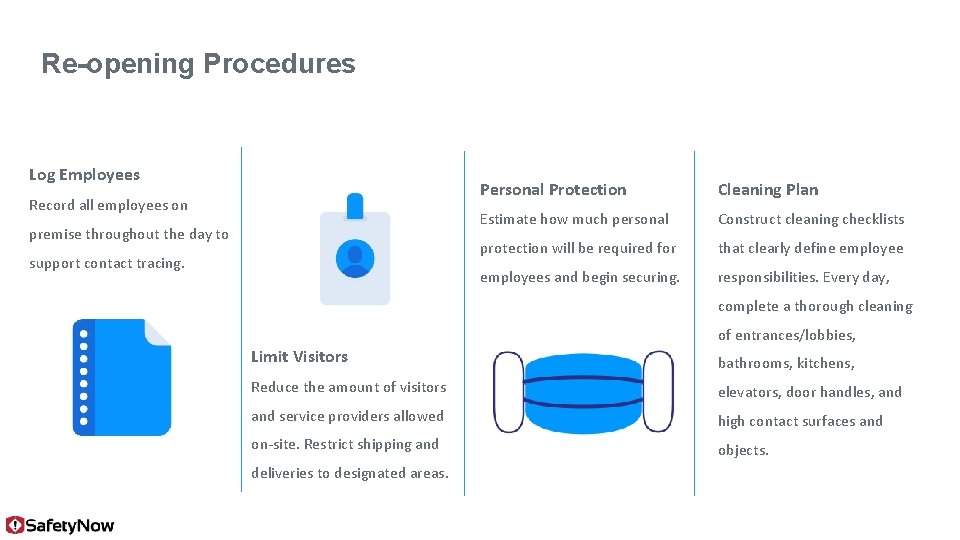 Re-opening Procedures

Log Employees

Record all employees on premise throughout the day to support contact tracing.

Limit Visitors

Reduce the amount of visitors and service providers allowed on-site. Restrict shipping and deliveries to designated areas.

Personal Protection

Estimate how much personal protection will be required for employees and begin securing.

Cleaning Plan

Construct cleaning checklists that clearly define employee responsibilities. Every day, complete a thorough cleaning of entrances/lobbies, bathrooms, kitchens, elevators, door handles, and high contact surfaces and objects.

SafetyNow